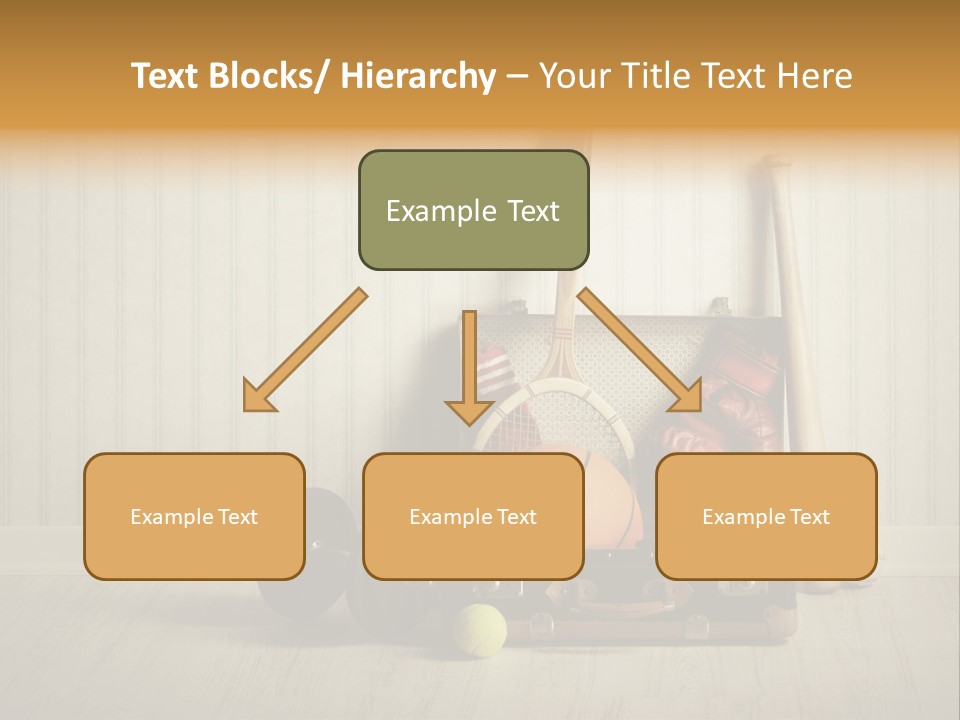 Text Blocks/ Hierarchy – Your Title Text Here

Example Text

Example Text

Example Text

Example Text